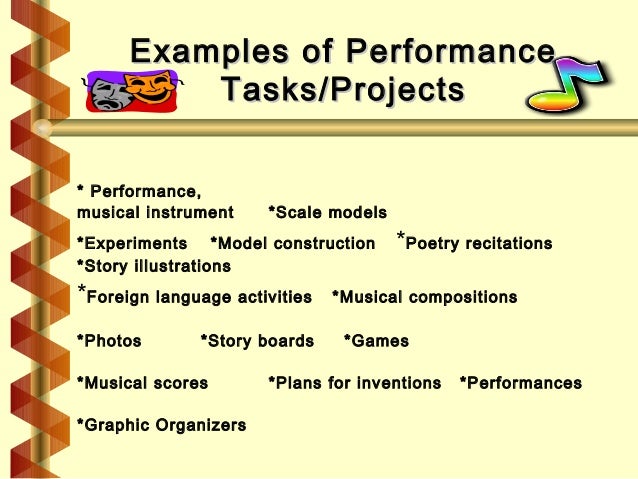 Examples of Performance Tasks/Projects

* Performance, musical instrument *Scale models

*Experiments *Model construction *Poetry recitations *Story illustrations

*Foreign language activities *Musical compositions

*Photos *Story boards *Games

*Musical scores *Plans for inventions *Performances

*Graphic Organizers